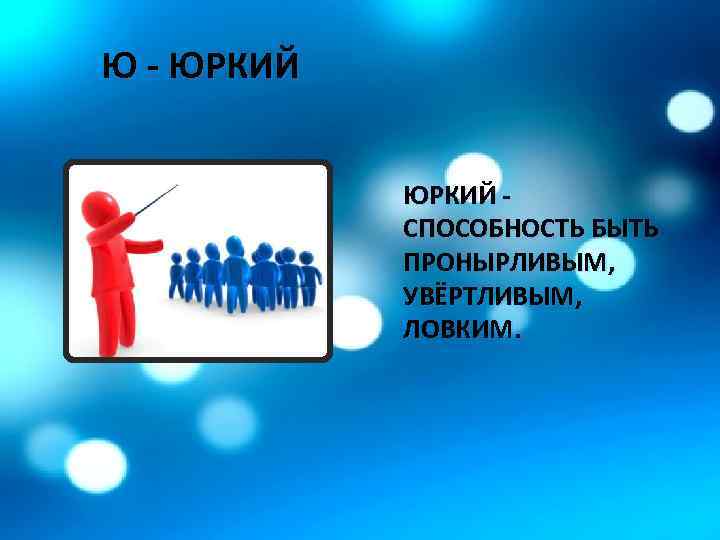 Ю - ЮРКИЙ

ЮРКИЙ - СПОСОБНОСТЬ БЫТЬ ПРОНЫРЛИВЫМ, УВЁРТЛИВЫМ, ЛОВКИМ.